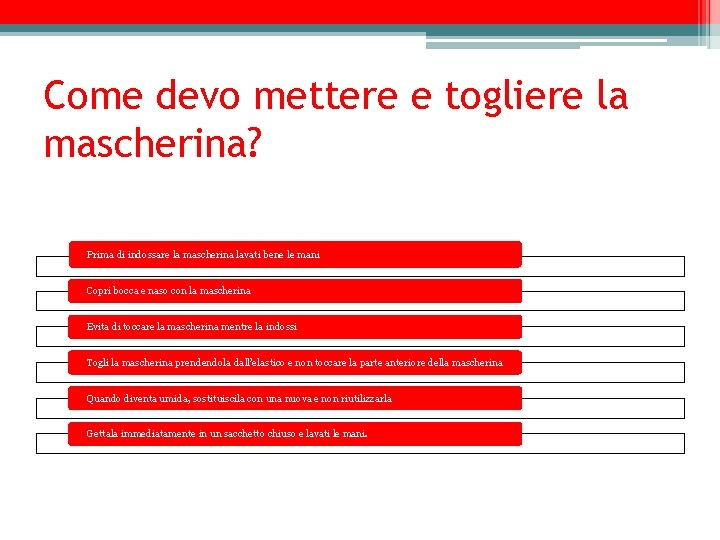 Come devo mettere e togliere la mascherina?

Prima di indossare la mascherina lavati bene le mani

Copri bocca e naso con la mascherina

Evita di toccare la mascherina mentre la indossi

Togli la mascherina prendendola dall'elastico e non toccare la parte anteriore della mascherina

Quando diventa umida, sostituiscila con una nuova e non riutilizzarla

Gettala immediatamente in un sacchetto chiuso e lavati le mani.